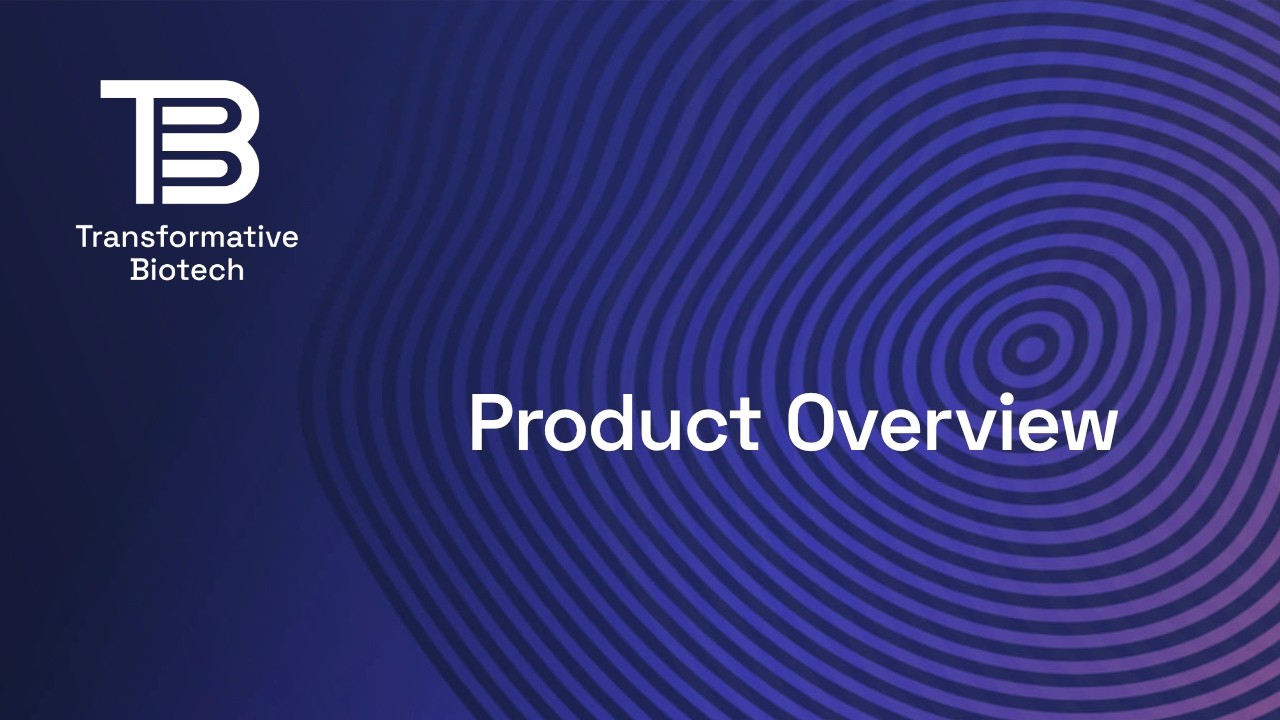 TB

Transformative Biotech

Product Overview